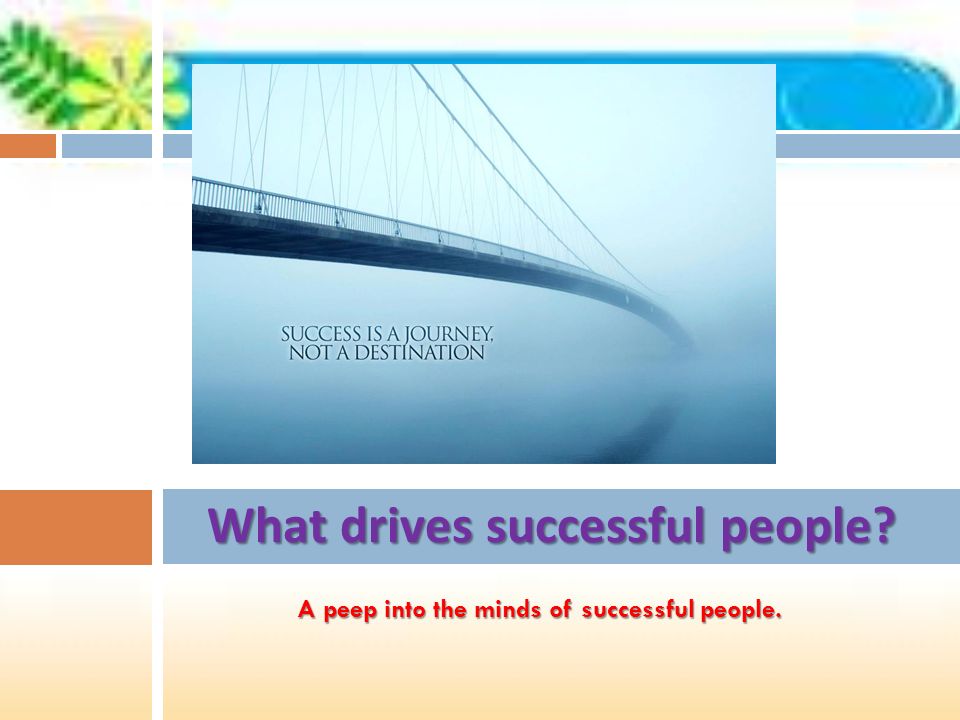 SUCCESS IS A JOURNEY, NOT A DESTINATION

What drives successful people?

A peep into the minds of successful people.